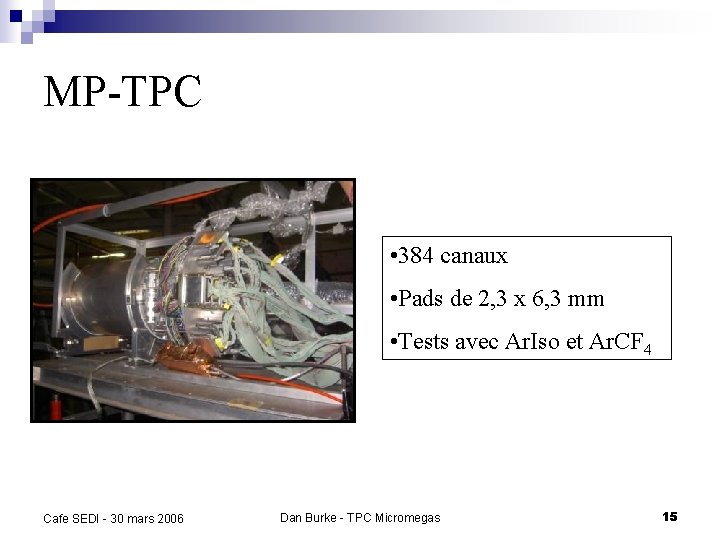 MP-TPC

•384 canaux

•Pads de 2,3 x 6,3 mm

•Tests avec ArIso et $ArCF_4$

Cafe SEDI - 30 mars 2006

Dan Burke - TPC Micromegas

15